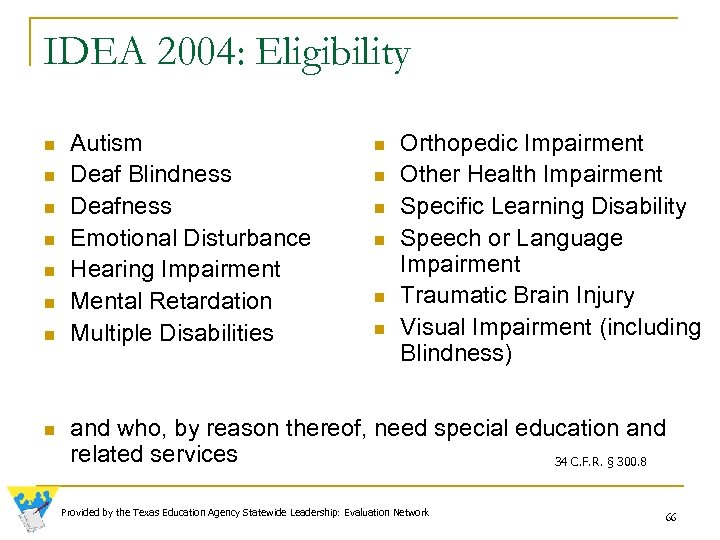 IDEA 2004: Eligibility

- Autism
- Deaf Blindness
- Deafness
- Emotional Disturbance
- Hearing Impairment
- Mental Retardation
- Multiple Disabilities

- Orthopedic Impairment
- Other Health Impairment
- Specific Learning Disability
- Speech or Language Impairment
- Traumatic Brain Injury
- Visual Impairment (including Blindness)

- and who, by reason thereof, need special education and related services

34 C.F.R. § 300.8

Provided by the Texas Education Agency Statewide Leadership: Evaluation Network

66